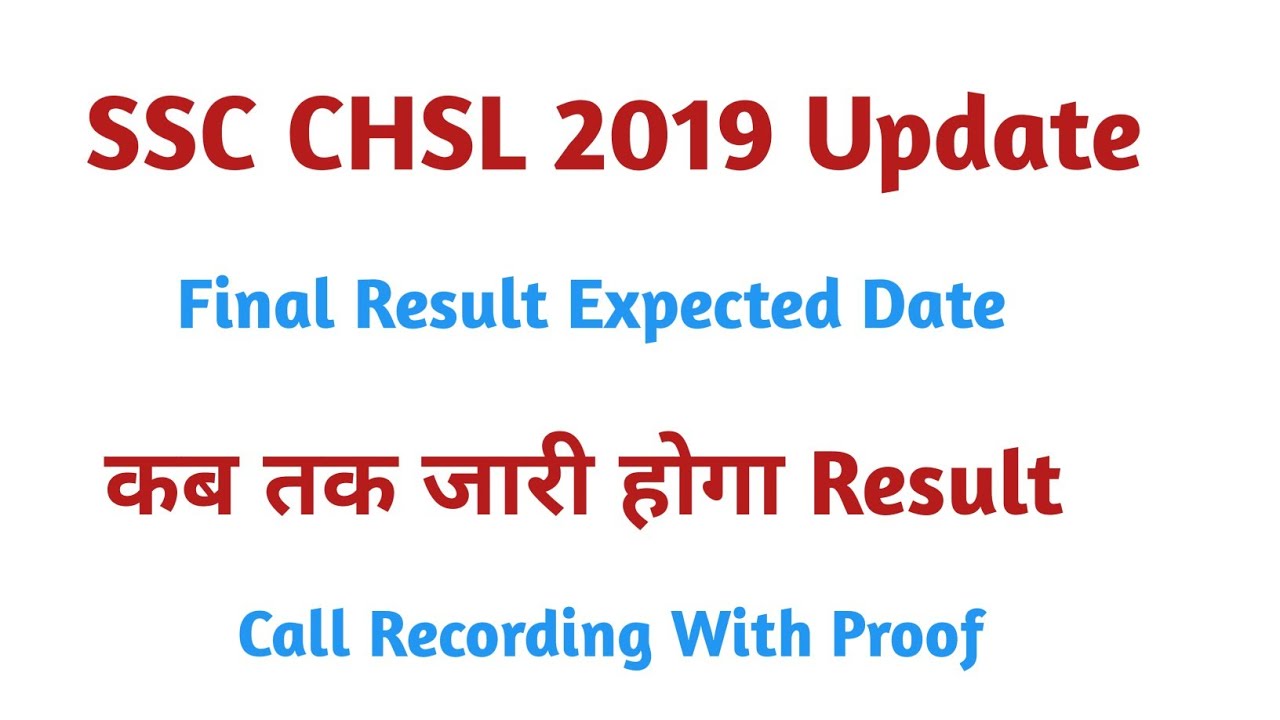 SSC CHSL 2019 Update

Final Result Expected Date

कब तक जारी होगा Result

Call Recording With Proof